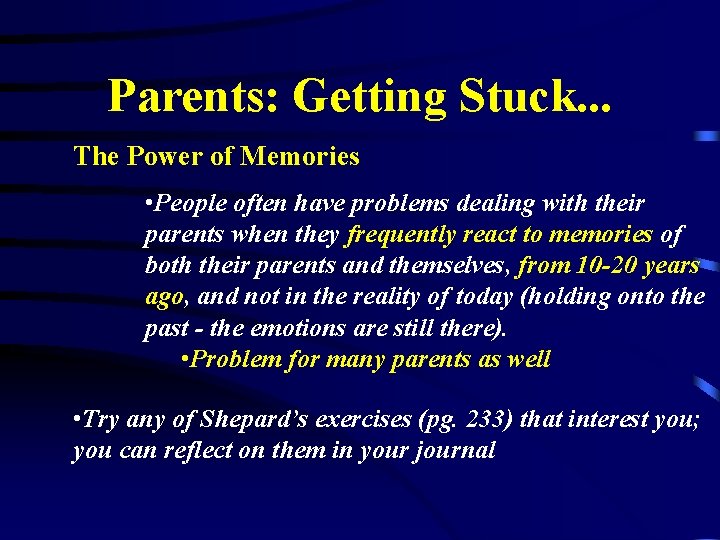 Parents: Getting Stuck...

The Power of Memories

•People often have problems dealing with their parents when they frequently react to memories of both their parents and themselves, from 10-20 years ago, and not in the reality of today (holding onto the past - the emotions are still there).

•Problem for many parents as well

•Try any of Shepard's exercises (pg. 233) that interest you; you can reflect on them in your journal